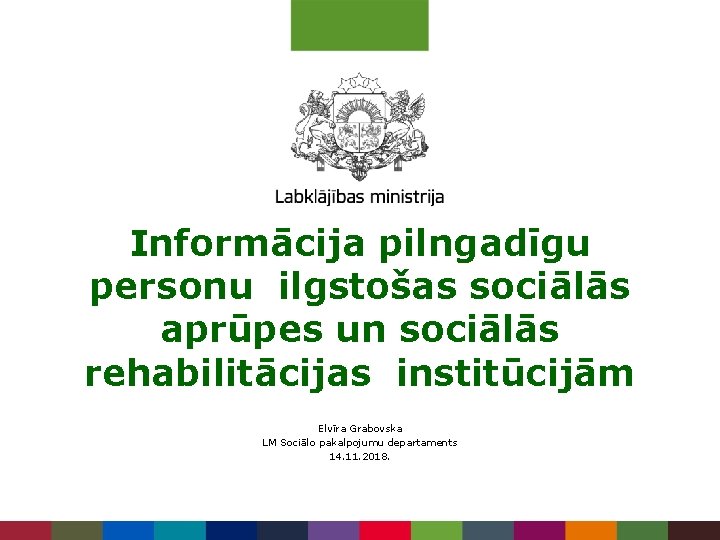 Labklājības ministrija

Informācija pilngadīgu personu ilgstošas sociālās aprūpes un sociālās rehabilitācijas institūcijām

Elvīra Grabovska
LM Sociālo pakalpojumu departaments
14.11.2018.